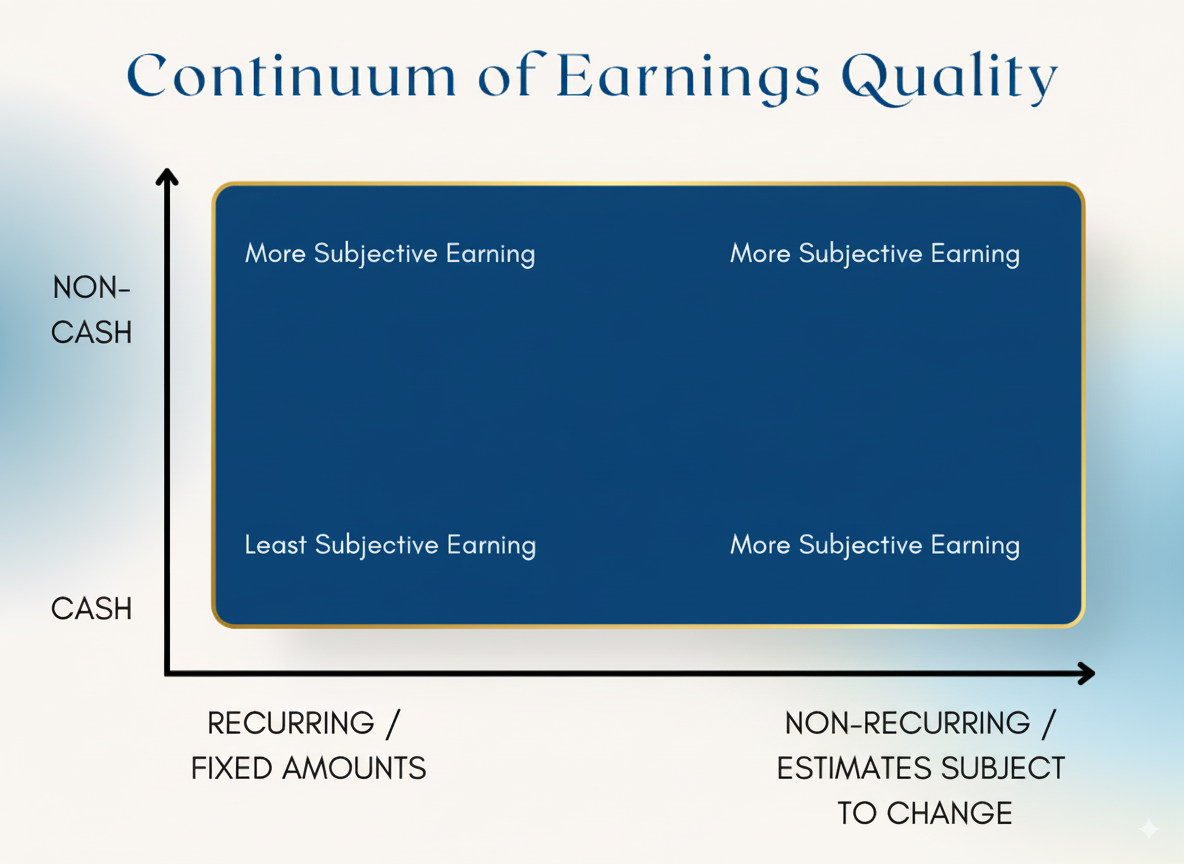 Continuum of Earnings Quality

NON-CASH

CASH

More Subjective Earning

More Subjective Earning

Least Subjective Earning

More Subjective Earning

RECURRING / FIXED AMOUNTS

NON-RECURRING / ESTIMATES SUBJECT TO CHANGE